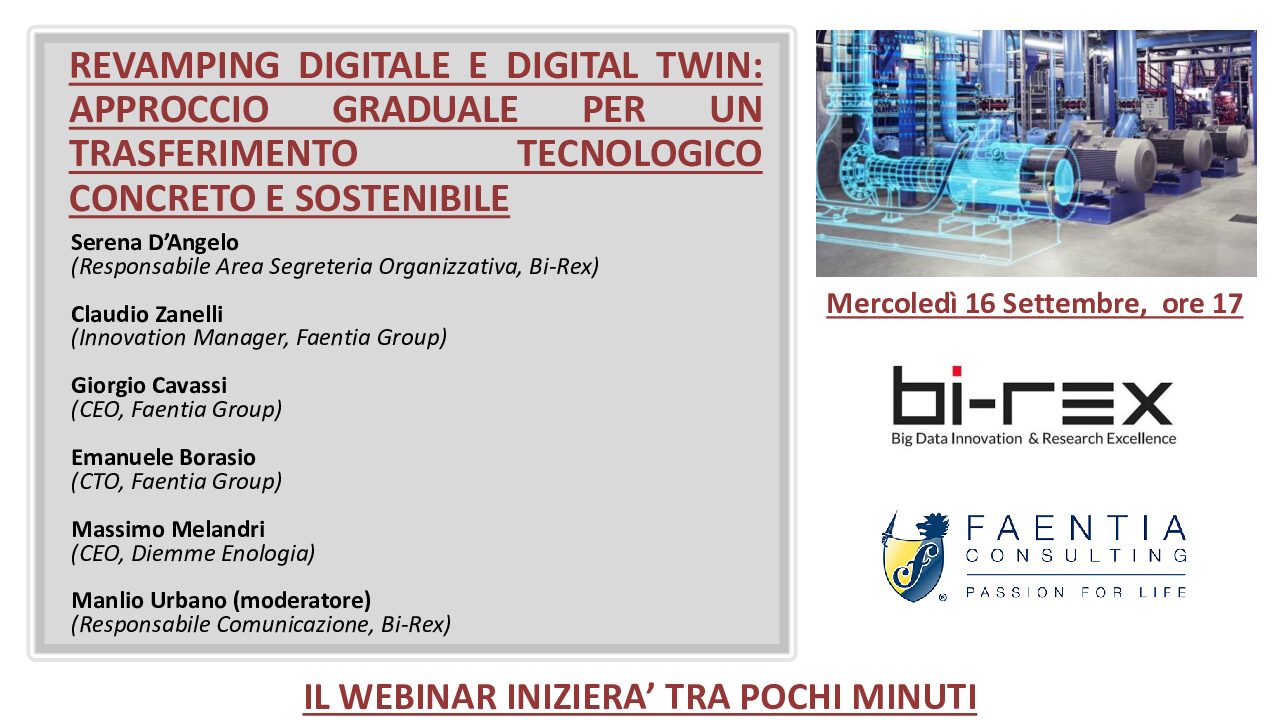 REVAMPING DIGITALE E DIGITAL TWIN: APPROCCIO GRADUALE PER UN TRASFERIMENTO TECNOLOGICO CONCRETO E SOSTENIBILE

Serena D'Angelo
(Responsabile Area Segreteria Organizzativa, Bi-Rex)

Claudio Zanelli
(Innovation Manager, Faentia Group)

Giorgio Cavassi
(CEO, Faentia Group)

Emanuele Borasio
(CTO, Faentia Group)

Massimo Melandri
(CEO, Diemme Enologia)

Manlio Urbano (moderatore)
(Responsabile Comunicazione, Bi-Rex)

Mercoledì 16 Settembre, ore 17

bi-rex
Big Data Innovation & Research Excellence

FAENTIA
CONSULTING
PASSION FOR LIFE

IL WEBINAR INIZIERA' TRA POCHI MINUTI